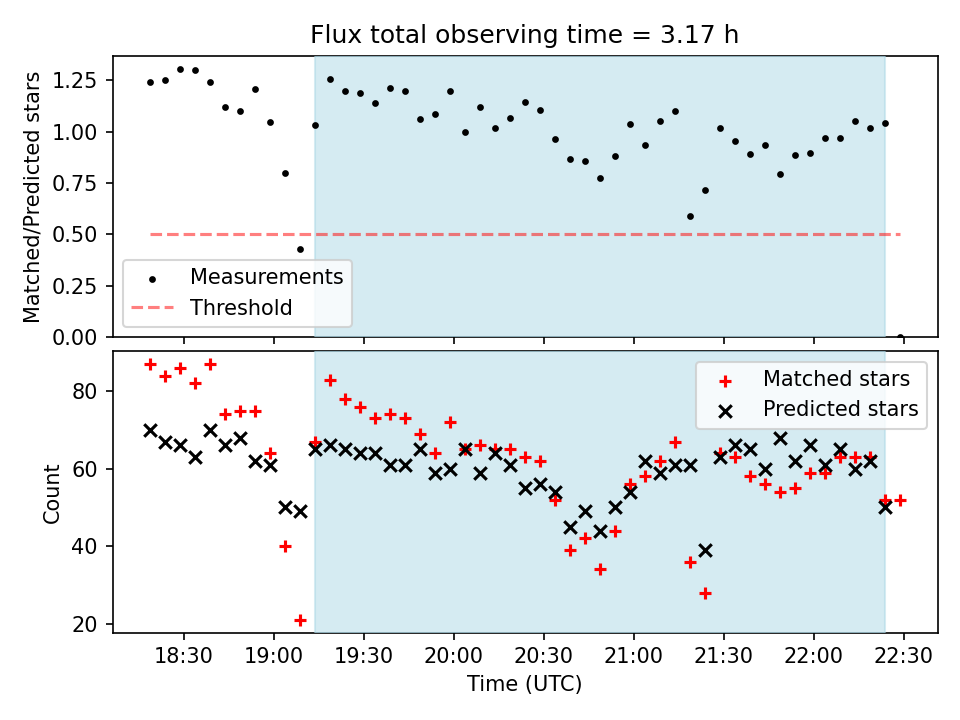 Flux total observing time = 3.17 h

Matched/Predicted stars

1.25
1.00
0.75
0.50
0.25
0.00

Measurements
Threshold

Count

80
60
40
20

Matched stars
Predicted stars

18:30 19:00 19:30 20:00 20:30 21:00 21:30 22:00 22:30

Time (UTC)